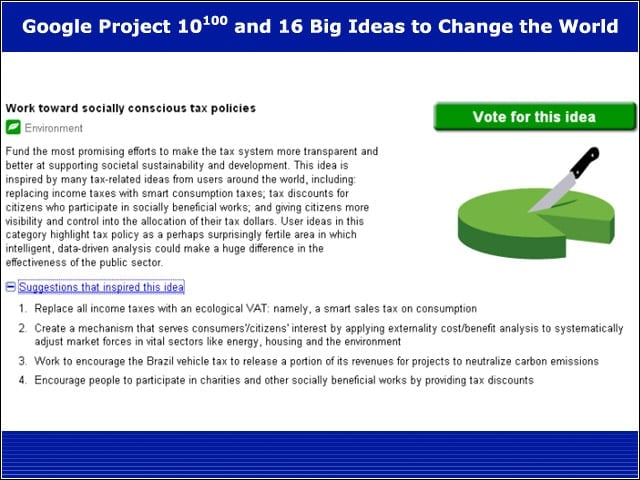 Google Project $10^{100}$ and 16 Big Ideas to Change the World

Work toward socially conscious tax policies

Environment

Vote for this idea

Fund the most promising efforts to make the tax system more transparent and better at supporting societal sustainability and development. This idea is inspired by many tax-related ideas from users around the world, including: replacing income taxes with smart consumption taxes; tax discounts for citizens who participate in socially beneficial works; and giving citizens more visibility and control into the allocation of their tax dollars. User ideas in this category highlight tax policy as a perhaps surprisingly fertile area in which intelligent, data-driven analysis could make a huge difference in the effectiveness of the public sector.

Suggestions that inspired this idea

1. Replace all income taxes with an ecological VAT: namely, a smart sales tax on consumption
2. Create a mechanism that serves consumers'/citizens' interest by applying externality cost/benefit analysis to systematically adjust market forces in vital sectors like energy, housing and the environment
3. Work to encourage the Brazil vehicle tax to release a portion of its revenues for projects to neutralize carbon emissions
4. Encourage people to participate in charities and other socially beneficial works by providing tax discounts